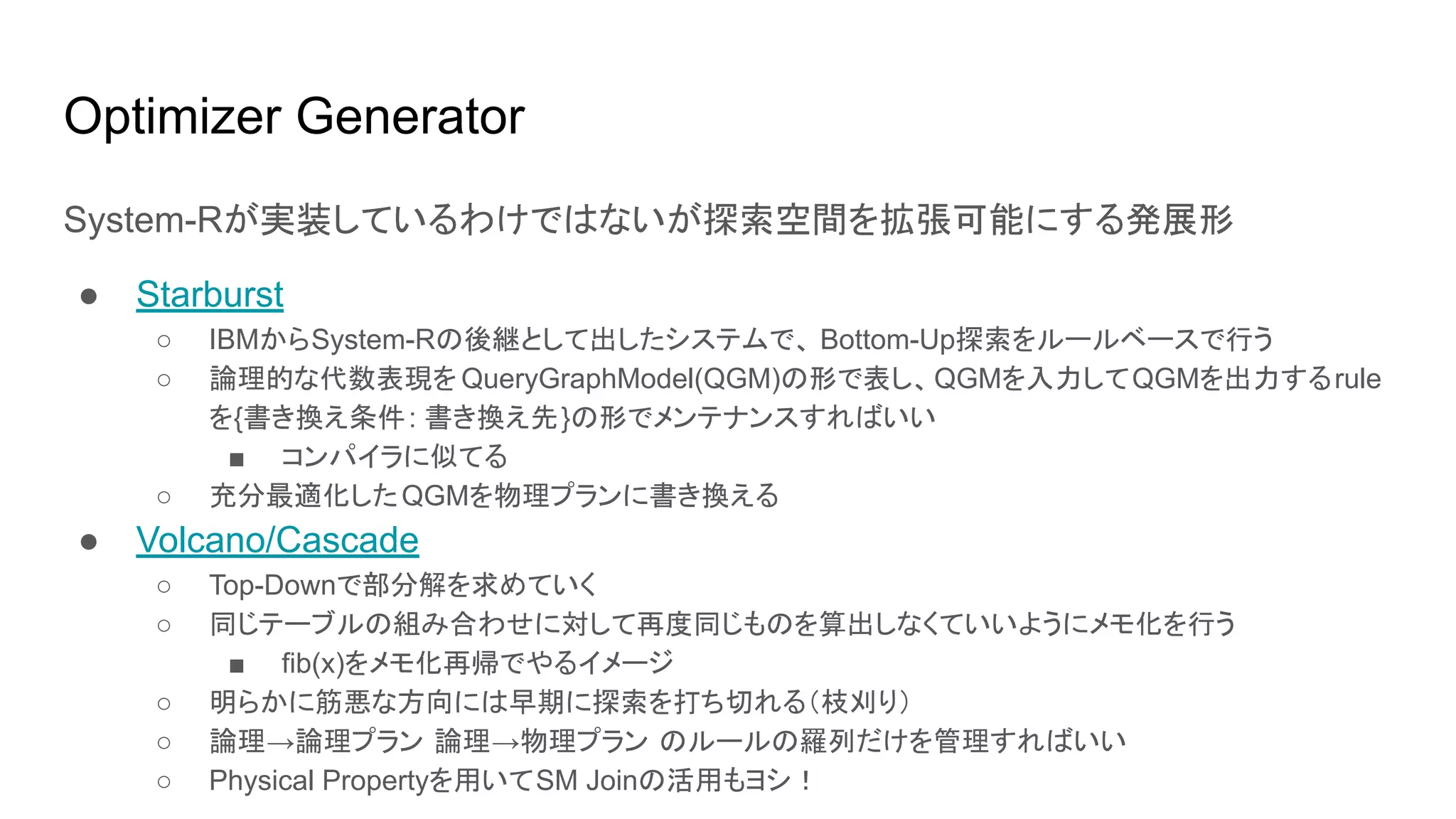 Optimizer Generator

System-Rが実装しているわけではないが探索空間を拡張可能にする発展形

● Starburst
○ IBMからSystem-Rの後継として出したシステムで、Bottom-Up探索をルールベースで行う
○ 論理的な代数表現をQueryGraphModel(QGM)の形で表し、QGMを入力してQGMを出力するruleを{書き換え条件: 書き換え先}の形でメンテナンスすればいい
■ コンパイラに似てる
○ 充分最適化したQGMを物理プランに書き換える
● Volcano/Cascade
○ Top-Downで部分解を求めていく
○ 同じテーブルの組み合わせに対して再度同じものを算出しなくていいようにメモ化を行う
■ fib(x)をメモ化再帰でやるイメージ
○ 明らかに筋悪な方向には早期に探索を打ち切れる(枝刈り)
○ 論理→論理プラン 論理→物理プラン のルールの羅列だけを管理すればいい
○ Physical Propertyを用いてSM Joinの活用もヨシ！